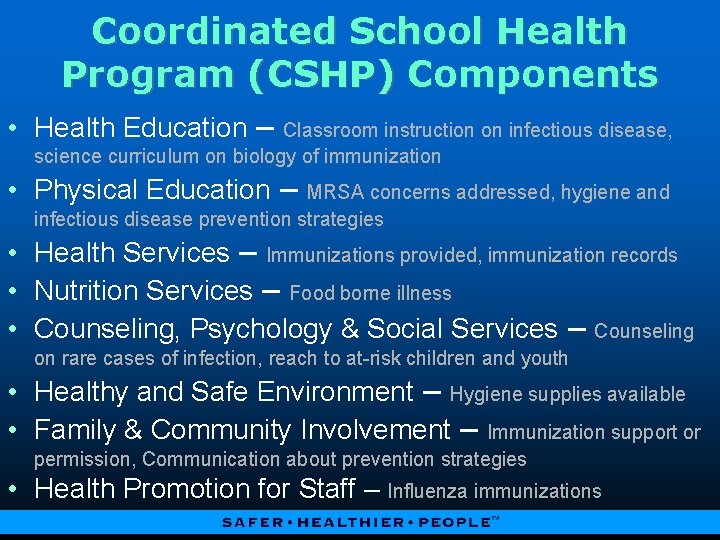 Coordinated School Health Program (CSHP) Components

• Health Education – Classroom instruction on infectious disease, science curriculum on biology of immunization
• Physical Education – MRSA concerns addressed, hygiene and infectious disease prevention strategies
• Health Services – Immunizations provided, immunization records
• Nutrition Services – Food borne illness
• Counseling, Psychology & Social Services – Counseling on rare cases of infection, reach to at-risk children and youth
• Healthy and Safe Environment – Hygiene supplies available
• Family & Community Involvement – Immunization support or permission, Communication about prevention strategies
• Health Promotion for Staff – Influenza immunizations

SAFER • HEALTHIER • PEOPLE™